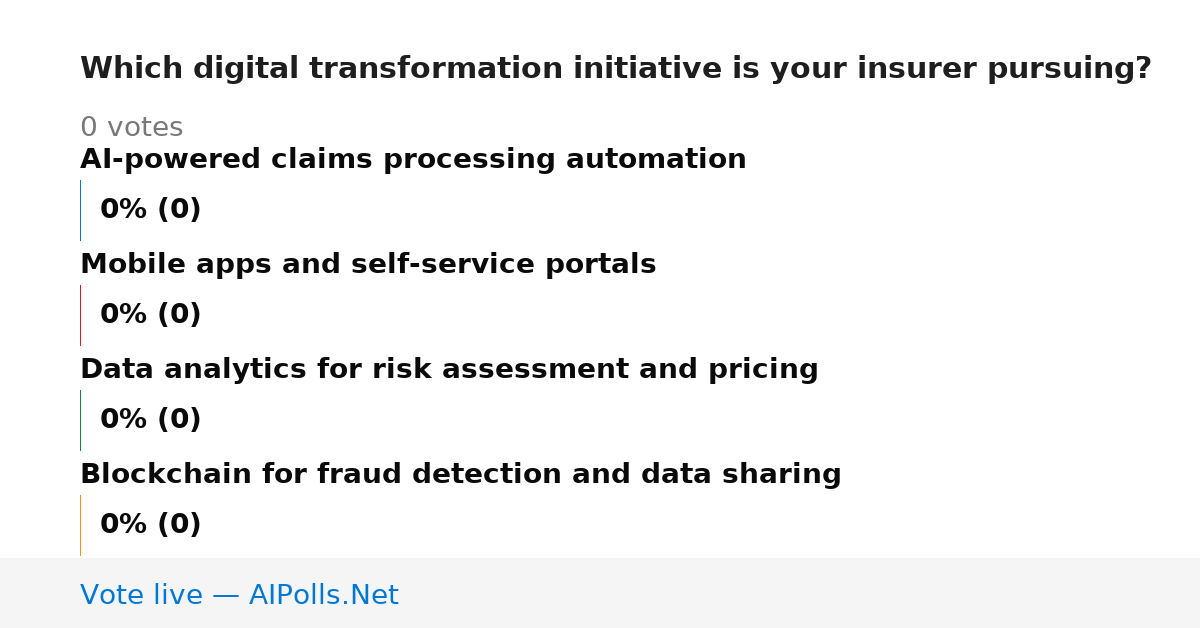 Which digital transformation initiative is your insurer pursuing?

0 votes

AI-powered claims processing automation

0% (0)

Mobile apps and self-service portals

0% (0)

Data analytics for risk assessment and pricing

0% (0)

Blockchain for fraud detection and data sharing

0% (0)

Vote live — AIPolls.Net